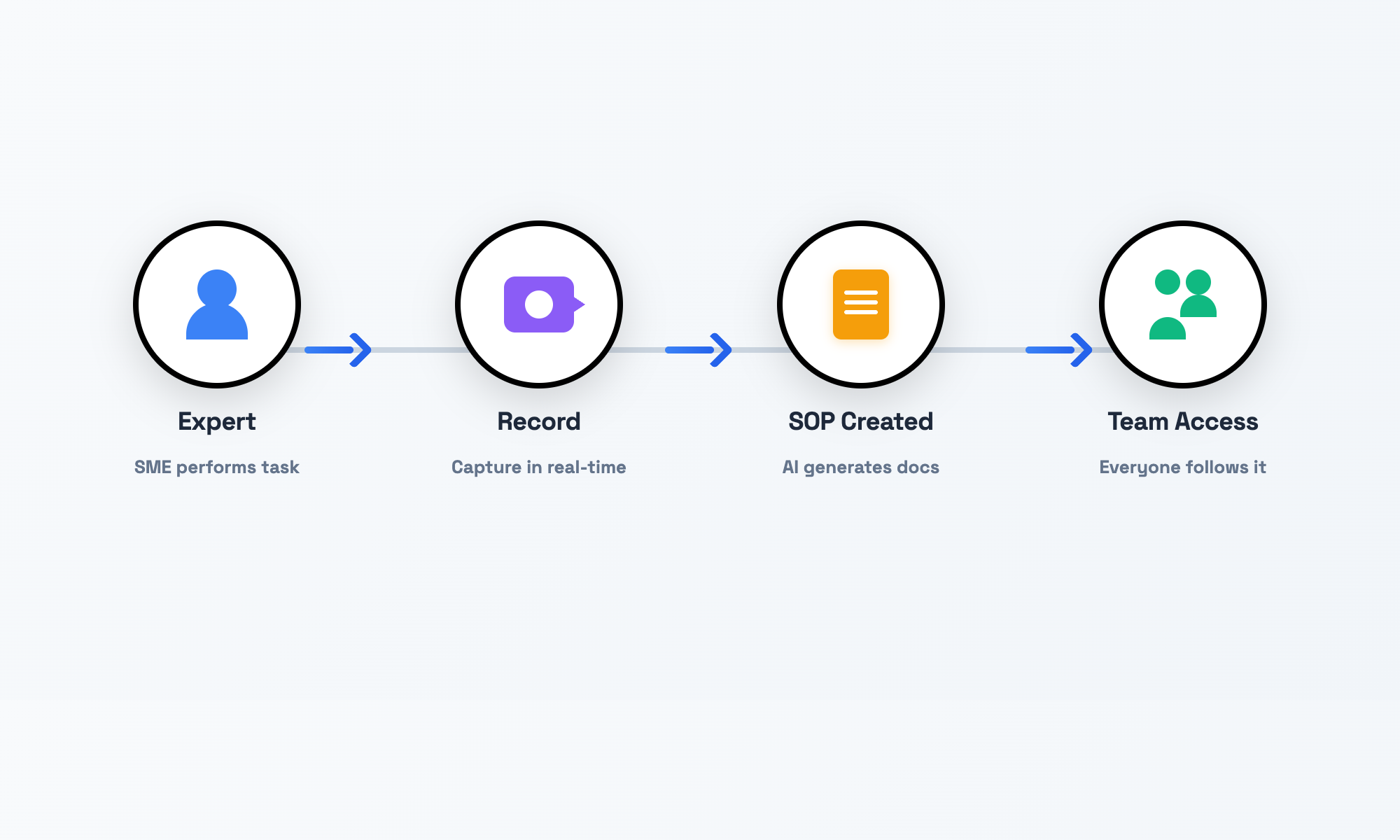 Expert

SME performs task

Record

Capture in real-time

SOP Created

AI generates docs

Team Access

Everyone follows it